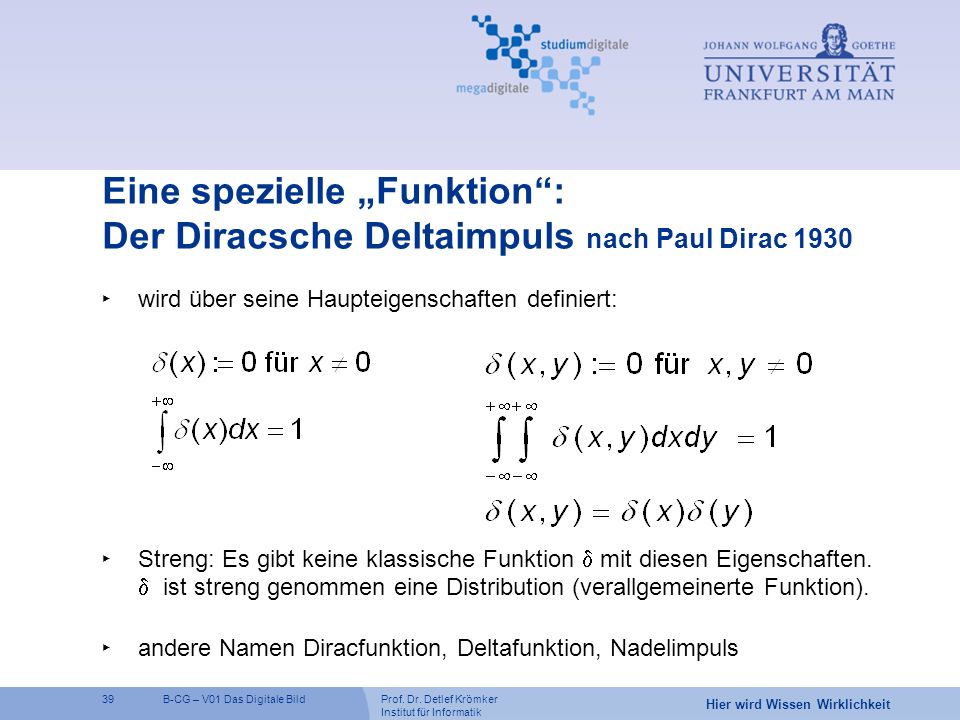 studiumdigitale
megadigitale

JOHANN WOLFGANG GOETHE
UNIVERSITÄT
FRANKFURT AM MAIN

Eine spezielle „Funktion“:
Der Diracsche Deltaimpuls nach Paul Dirac 1930

‣ wird über seine Haupteigenschaften definiert:

$\delta(x) := 0$ für $x \neq 0$

$\int_{-\infty}^{+\infty} \delta(x)dx = 1$

$\delta(x,y) := 0$ für $x, y \neq 0$

$\int_{-\infty}^{+\infty}\int_{-\infty}^{+\infty} \delta(x,y)dxdy = 1$

$\delta(x,y) = \delta(x)\delta(y)$

‣ Streng: Es gibt keine klassische Funktion $\delta$ mit diesen Eigenschaften. $\delta$ ist streng genommen eine Distribution (verallgemeinerte Funktion).

‣ andere Namen Diracfunktion, Deltafunktion, Nadelimpuls

39 B-CG – V01 Das Digitale Bild Prof. Dr. Detlef Krömker Institut für Informatik Hier wird Wissen Wirklichkeit